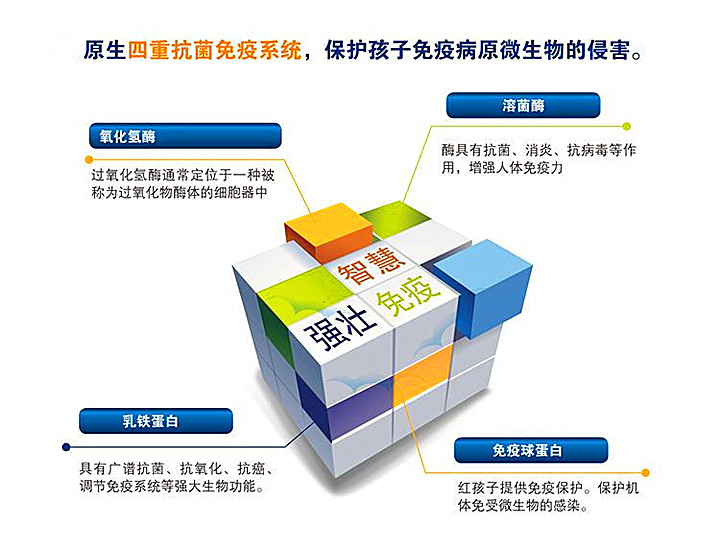 原生四重抗菌免疫系统，保护孩子免疫病原微生物的侵害。

氧化氢酶

过氧化氢酶通常定位于一种被称为过氧化物酶体的细胞器中

溶菌酶

酶具有抗菌、消炎、抗病毒等作用，增强人体免疫力

智慧

免疫

强壮

乳铁蛋白

具有广谱抗菌、抗氧化、抗癌、调节免疫系统等强大生物功能。

免疫球蛋白

红孩子提供免疫保护。保护机体免受微生物的感染。